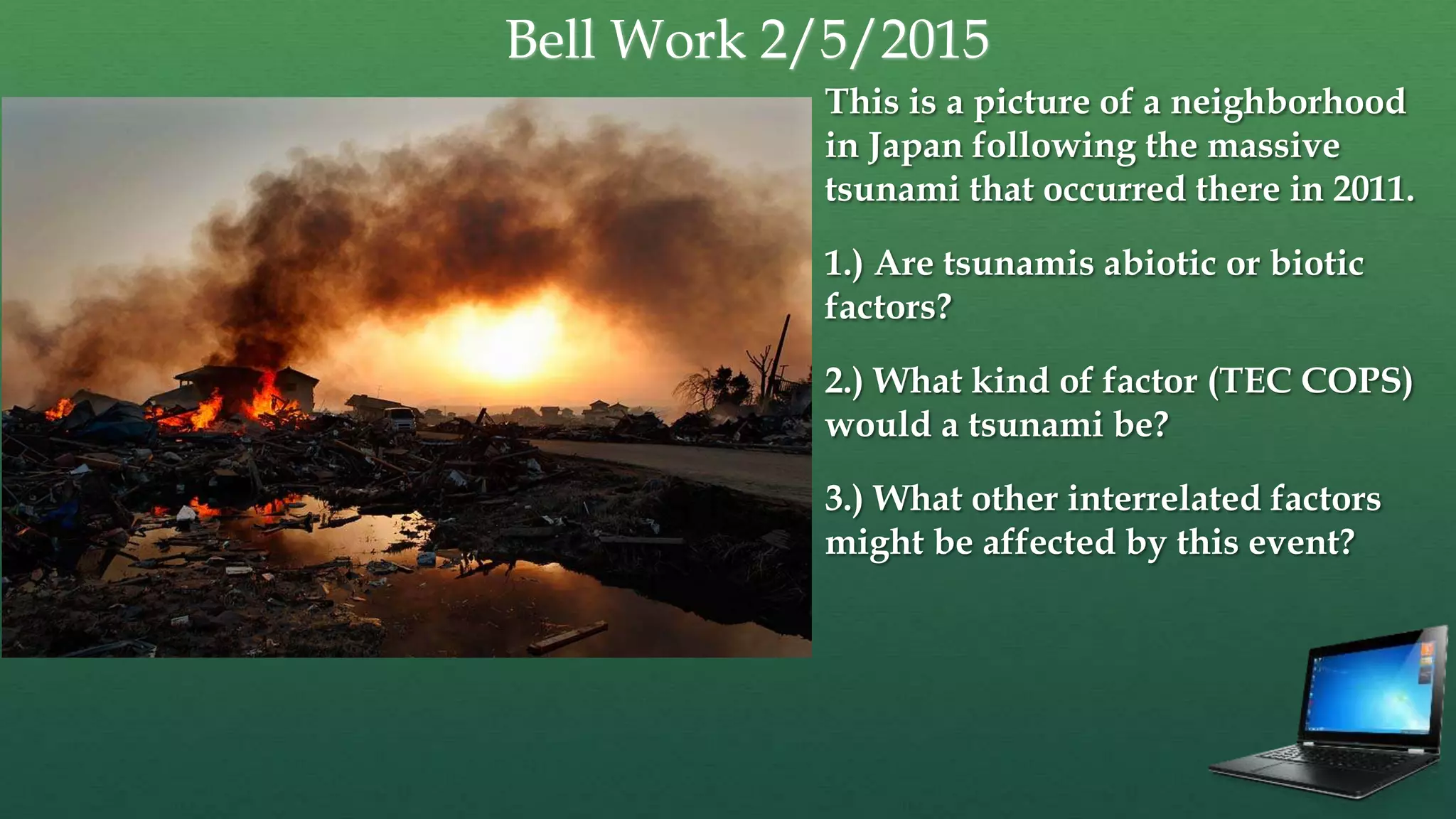 Bell Work 2/5/2015

This is a picture of a neighborhood in Japan following the massive tsunami that occurred there in 2011.

1.) Are tsunamis abiotic or biotic factors?

2.) What kind of factor (TEC COPS) would a tsunami be?

3.) What other interrelated factors might be affected by this event?